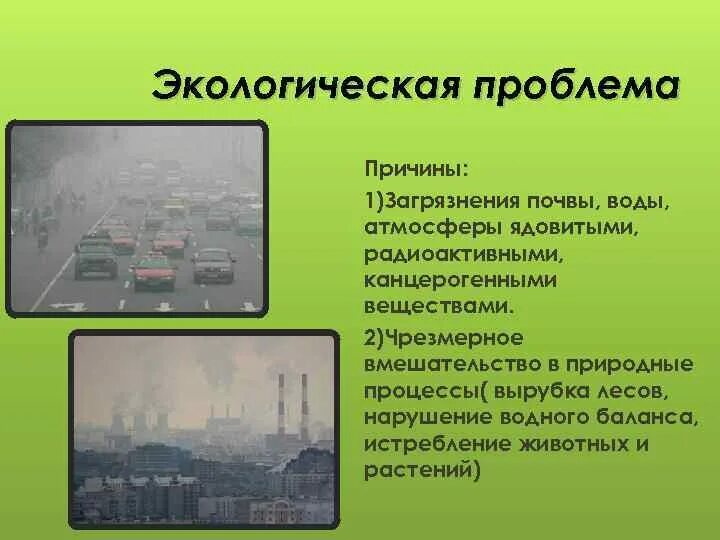 Экологическая проблема

Причины:

1)Загрязнения почвы, воды, атмосферы ядовитыми, радиоактивными, канцерогенными веществами.

2)Чрезмерное вмешательство в природные процессы( вырубка лесов, нарушение водного баланса, истребление животных и растений)